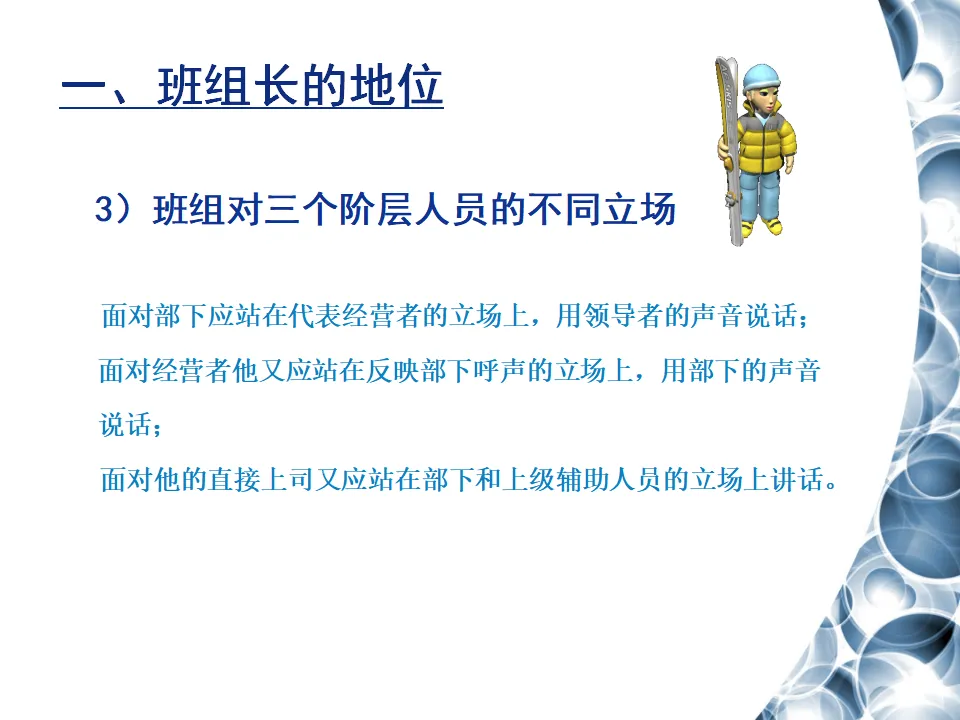 一、班组长的地位

3）班组对三个阶层人员的不同立场

面对部下应站在代表经营者的立场上，用领导者的声音说话；

面对经营者他又应站在反映部下呼声的立场上，用部下的声音说话；

面对他的直接上司又应站在部下和上级辅助人员的立场上讲话。